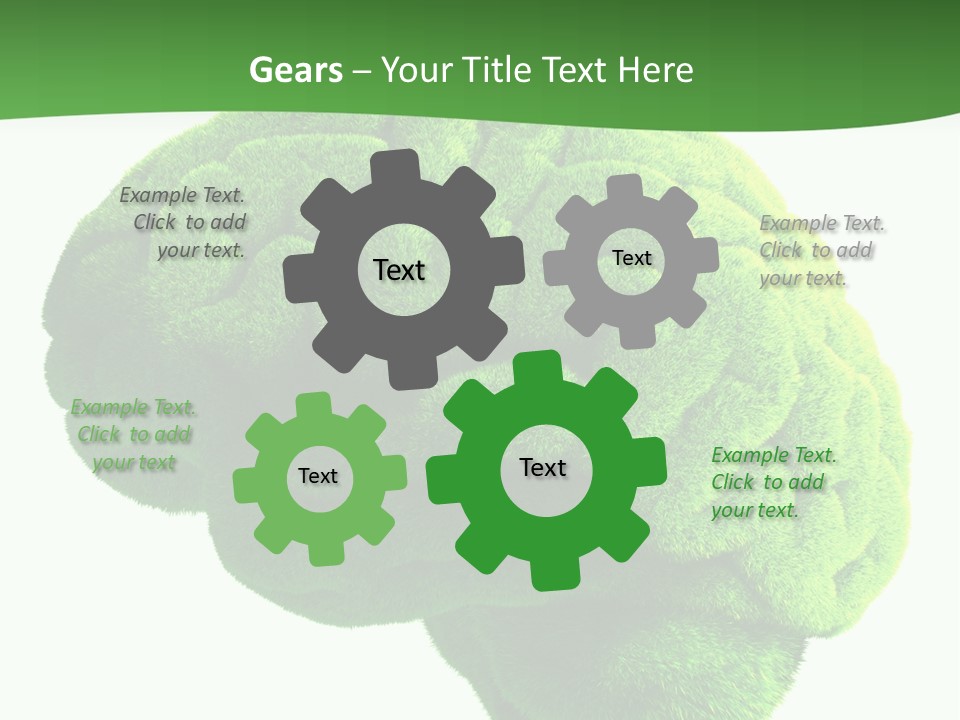 Gears – Your Title Text Here

Example Text. Click to add your text.

Text

Text

Example Text. Click to add your text.

Example Text. Click to add your text

Text

Text

Example Text. Click to add your text.